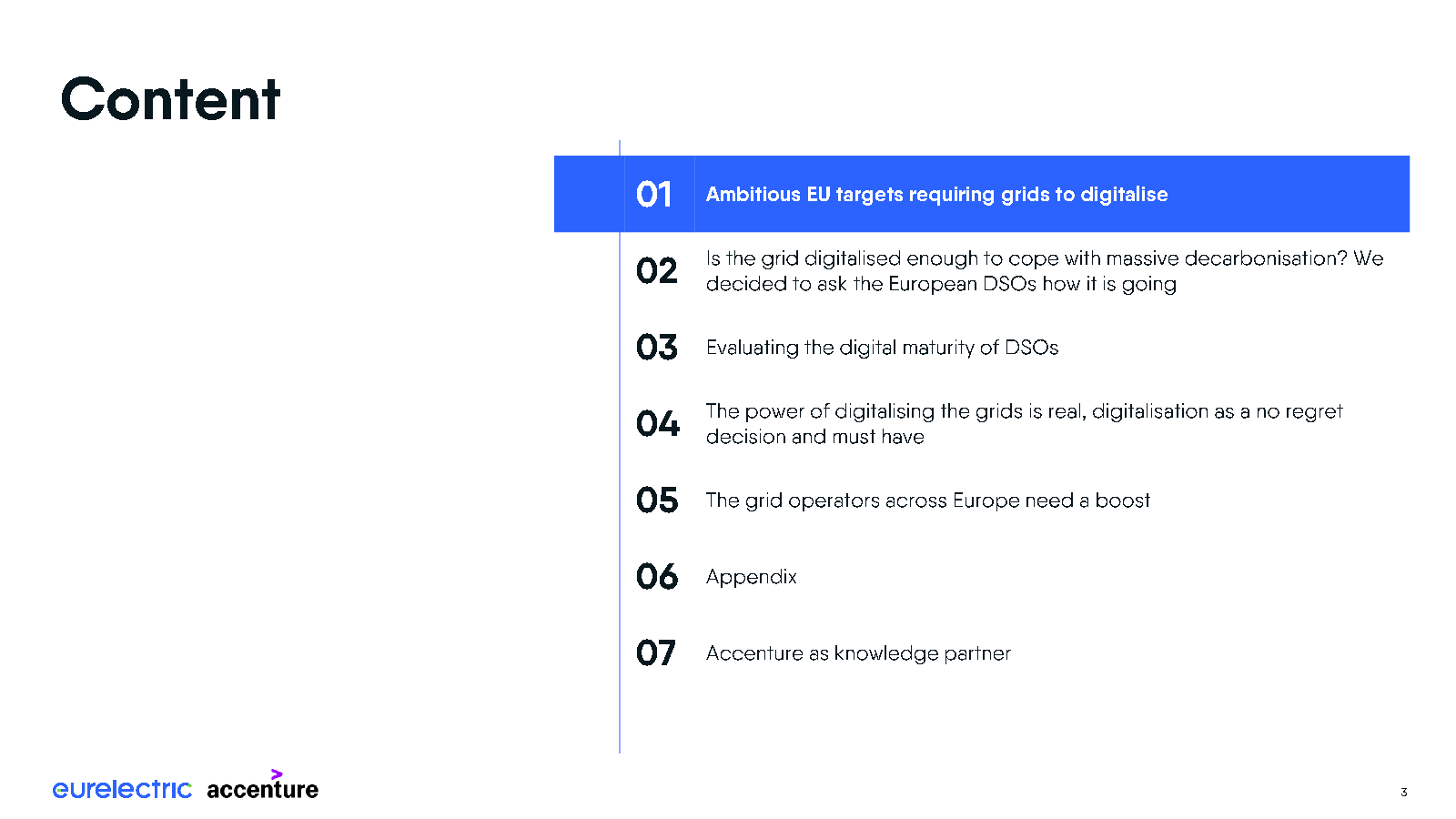 Content

01 Ambitious EU targets requiring grids to digitalise

02 Is the grid digitalised enough to cope with massive decarbonisation? We decided to ask the European DSOs how it is going

03 Evaluating the digital maturity of DSOs

04 The power of digitalising the grids is real, digitalisation as a no regret decision and must have

05 The grid operators across Europe need a boost

06 Appendix

07 Accenture as knowledge partner

eurelectric accenture

3